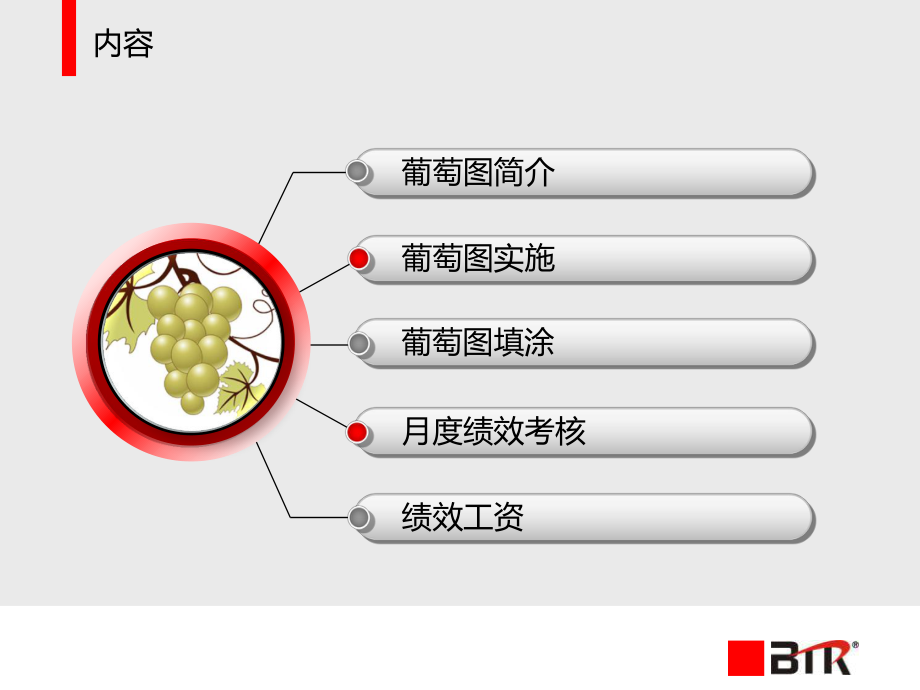 内容

葡萄图简介

葡萄图实施

葡萄图填涂

月度绩效考核

绩效工资

BTR®